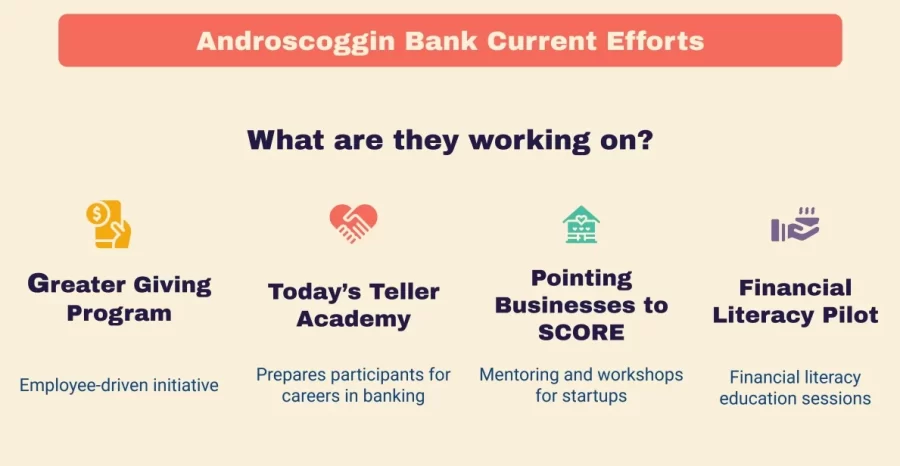 Androscoggin Bank Current Efforts

What are they working on?

Greater Giving Program

Employee-driven initiative

Today's Teller Academy

Prepares participants for careers in banking

Pointing Businesses to SCORE

Mentoring and workshops for startups

Financial Literacy Pilot

Financial literacy education sessions